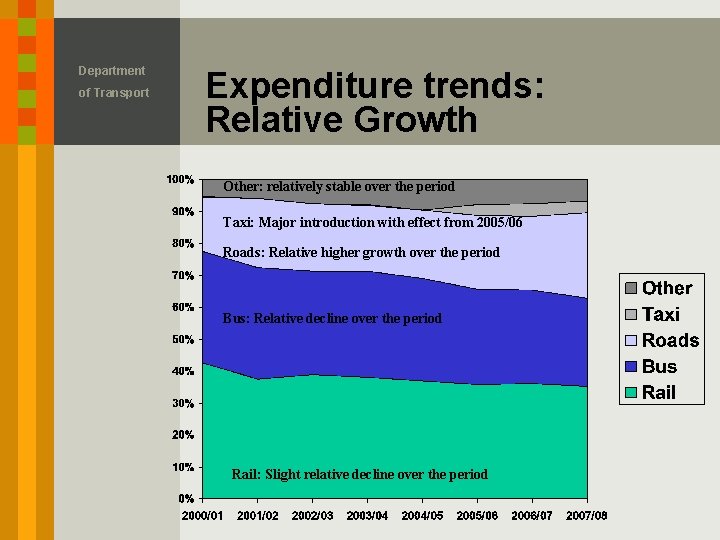 Department
of Transport

Expenditure trends: Relative Growth

100%
90%
80%
70%
60%
50%
40%
30%
20%
10%
0%

Other: relatively stable over the period

Taxi: Major introduction with effect from 2005/06

Roads: Relative higher growth over the period

Bus: Relative decline over the period

Rail: Slight relative decline over the period

2000/01 2001/02 2002/03 2003/04 2004/05 2005/06 2006/07 2007/08

Other
Taxi
Roads
Bus
Rail